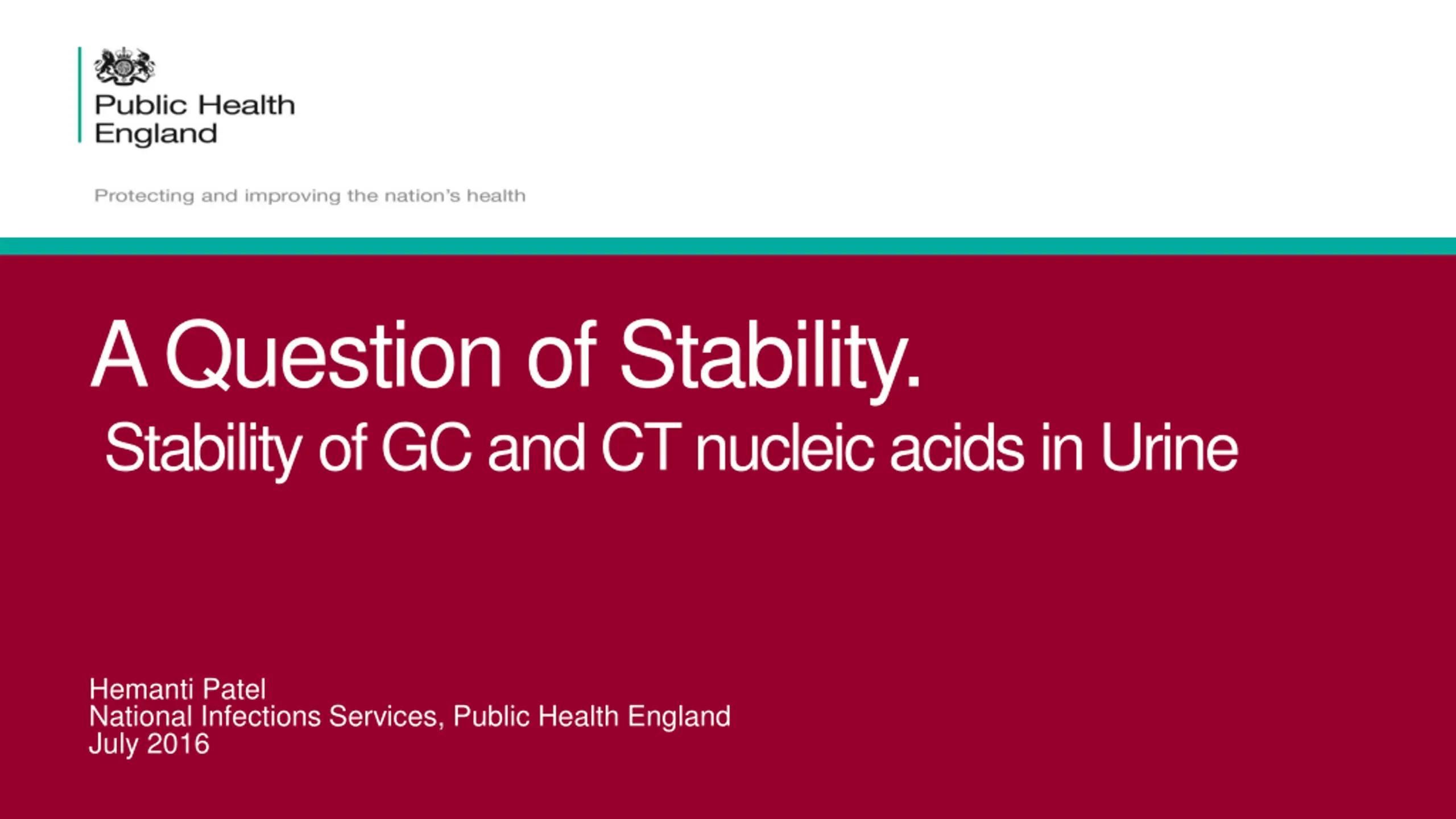 Public Health
England

Protecting and improving the nation's health

A Question of Stability.

Stability of GC and CT nucleic acids in Urine

Hemanti Patel
National Infections Services, Public Health England
July 2016